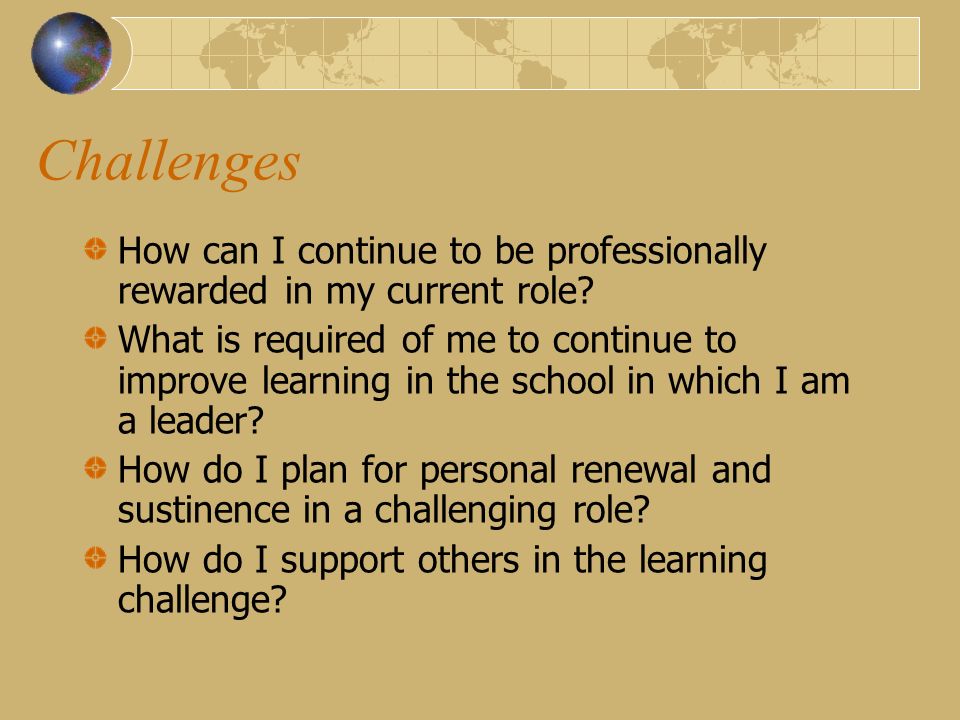 Challenges

How can I continue to be professionally rewarded in my current role?

What is required of me to continue to improve learning in the school in which I am a leader?

How do I plan for personal renewal and sustinence in a challenging role?

How do I support others in the learning challenge?